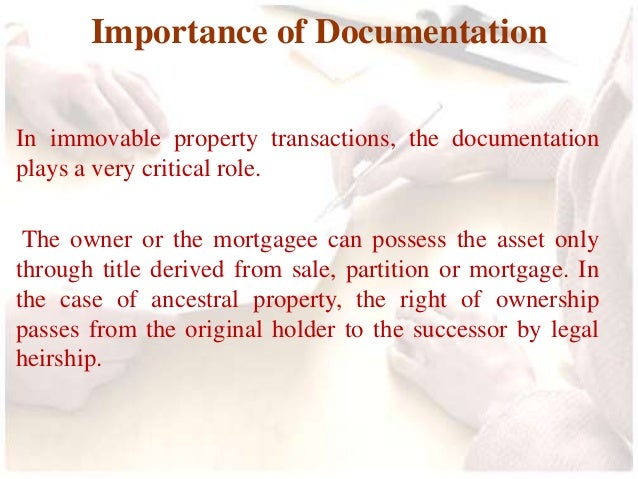 Importance of Documentation

In immovable property transactions, the documentation plays a very critical role.

The owner or the mortgagee can possess the asset only through title derived from sale, partition or mortgage. In the case of ancestral property, the right of ownership passes from the original holder to the successor by legal heirship.